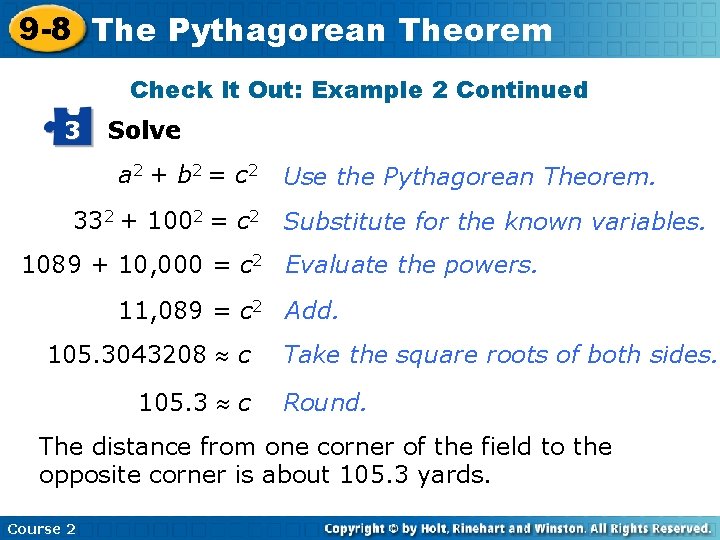 9-8 The Pythagorean Theorem

Check It Out: Example 2 Continued

3 Solve

$a^2 + b^2 = c^2$ Use the Pythagorean Theorem.

$33^2 + 100^2 = c^2$ Substitute for the known variables.

$1089 + 10,000 = c^2$ Evaluate the powers.

$11,089 = c^2$ Add.

$105.3043208 \approx c$ Take the square roots of both sides.

$105.3 \approx c$ Round.

The distance from one corner of the field to the opposite corner is about 105.3 yards.

Course 2

Copyright © by Holt, Rinehart and Winston. All Rights Reserved.